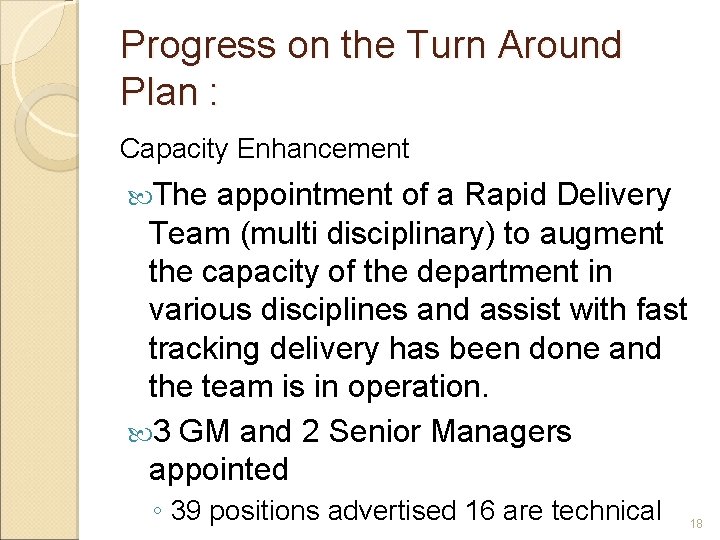 Progress on the Turn Around Plan :

Capacity Enhancement

The appointment of a Rapid Delivery Team (multi disciplinary) to augment the capacity of the department in various disciplines and assist with fast tracking delivery has been done and the team is in operation.

3 GM and 2 Senior Managers appointed

◦ 39 positions advertised 16 are technical

18